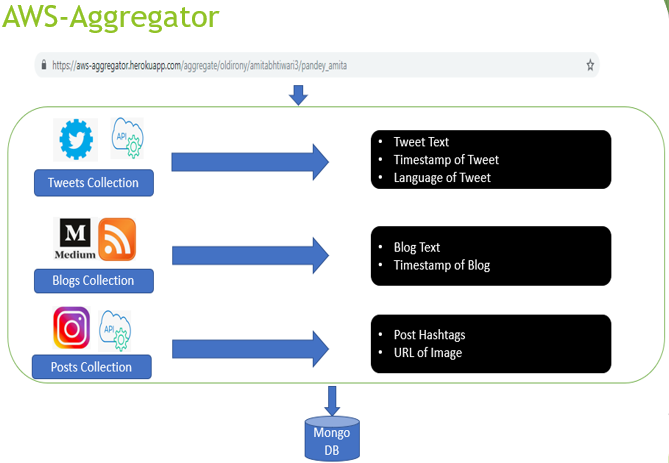 AWS-Aggregator

https://aws-aggregator.herokuapp.com/aggregate/oldirony/amitabhtiwari3/pandey_amita

API

Tweets Collection

- Tweet Text
- Timestamp of Tweet
- Language of Tweet

M
Medium

Blogs Collection

- Blog Text
- Timestamp of Blog

API

Posts Collection

- Post Hashtags
- URL of Image

Mongo DB